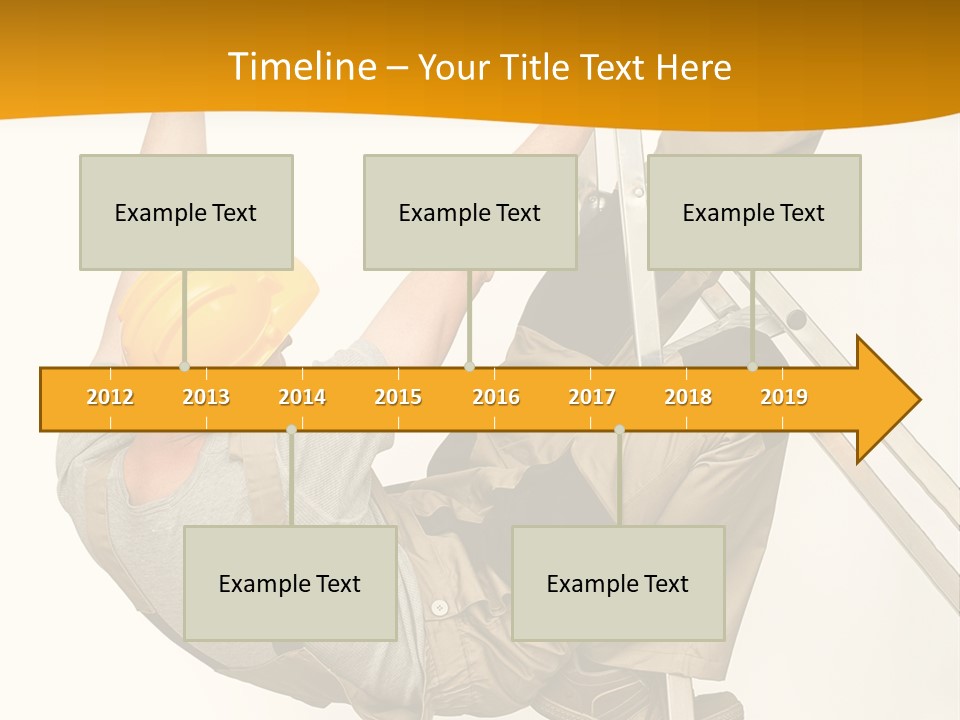 Timeline – Your Title Text Here

Example Text

Example Text

Example Text

2012 2013 2014 2015 2016 2017 2018 2019

Example Text

Example Text